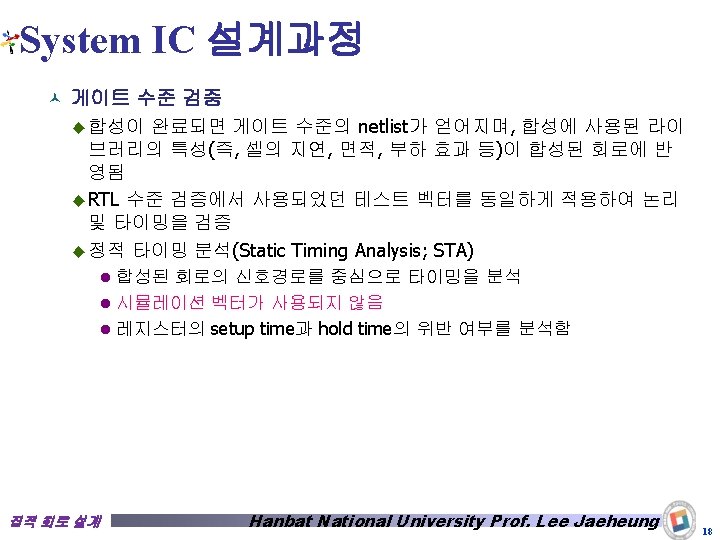 System IC 설계과정

게이트 수준 검증

합성이 완료되면 게이트 수준의 netlist가 얻어지며, 합성에 사용된 라이브러리의 특성(즉, 셀의 지연, 면적, 부하 효과 등)이 합성된 회로에 반영됨

RTL 수준 검증에서 사용되었던 테스트 벡터를 동일하게 적용하여 논리 및 타이밍을 검증

정적 타이밍 분석(Static Timing Analysis; STA)

합성된 회로의 신호경로를 중심으로 타이밍을 분석

시뮬레이션 벡터가 사용되지 않음

레지스터의 setup time과 hold time의 위반 여부를 분석함

집적 회로 설계

Hanbat National University Prof. Lee Jaeheung

18